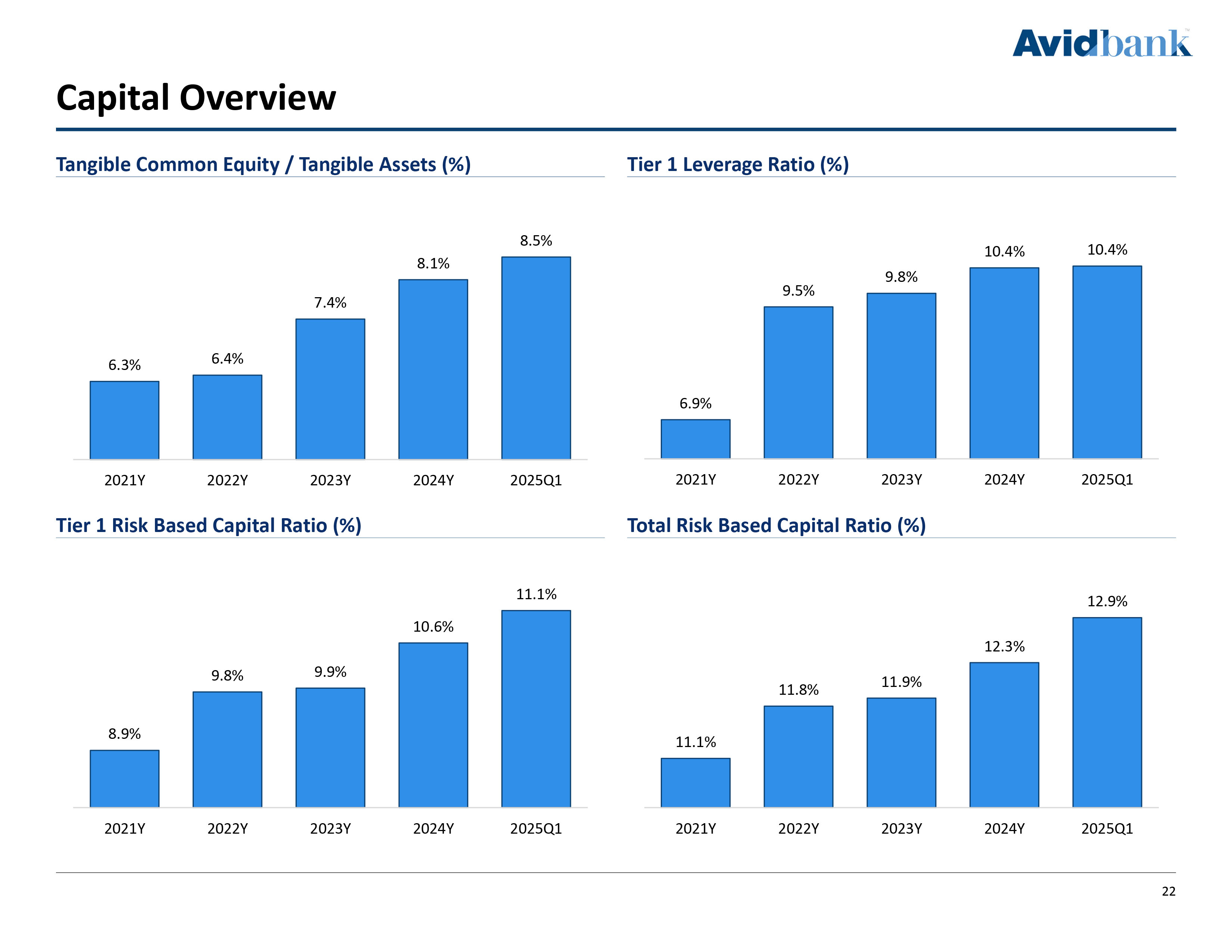 Avidbank

Capital Overview

Tangible Common Equity / Tangible Assets (%)

6.3%
6.4%
7.4%
8.1%
8.5%

2021Y 2022Y 2023Y 2024Y 2025Q1

Tier 1 Leverage Ratio (%)

6.9%
9.5%
9.8%
10.4%
10.4%

2021Y 2022Y 2023Y 2024Y 2025Q1

Tier 1 Risk Based Capital Ratio (%)

8.9%
9.8%
9.9%
10.6%
11.1%

2021Y 2022Y 2023Y 2024Y 2025Q1

Total Risk Based Capital Ratio (%)

11.1%
11.8%
11.9%
12.3%
12.9%

2021Y 2022Y 2023Y 2024Y 2025Q1

22